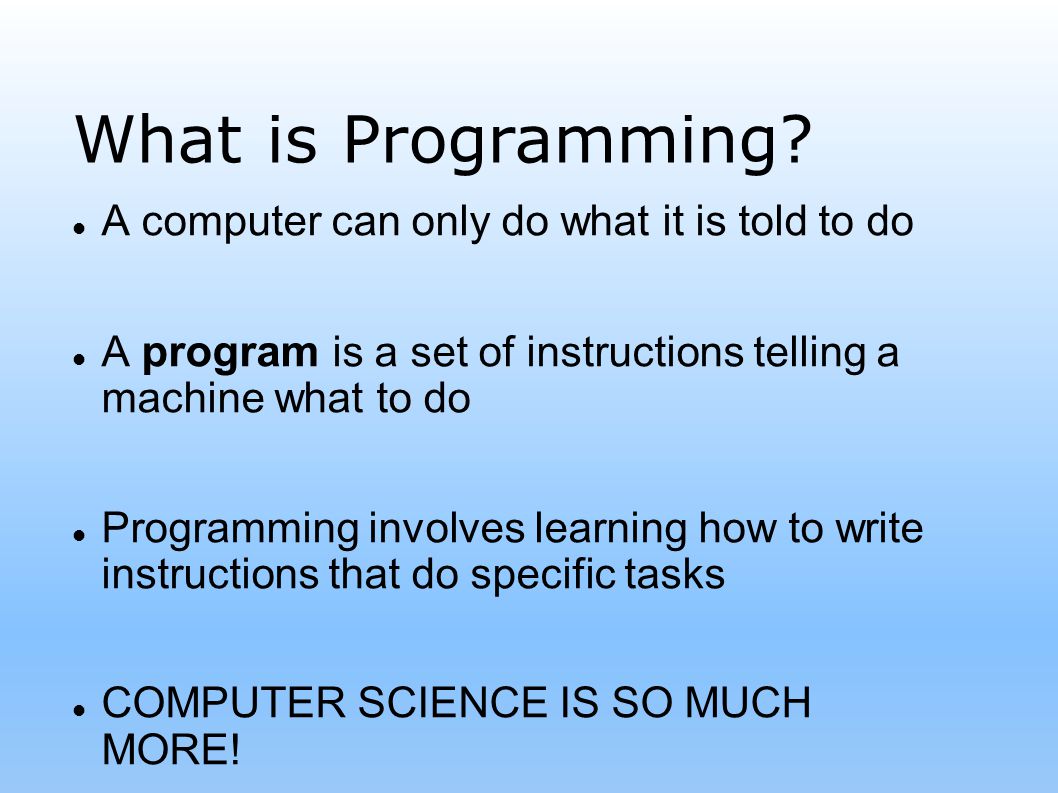 What is Programming?

- A computer can only do what it is told to do

- A **program** is a set of instructions telling a machine what to do

- Programming involves learning how to write instructions that do specific tasks

- COMPUTER SCIENCE IS SO MUCH MORE!